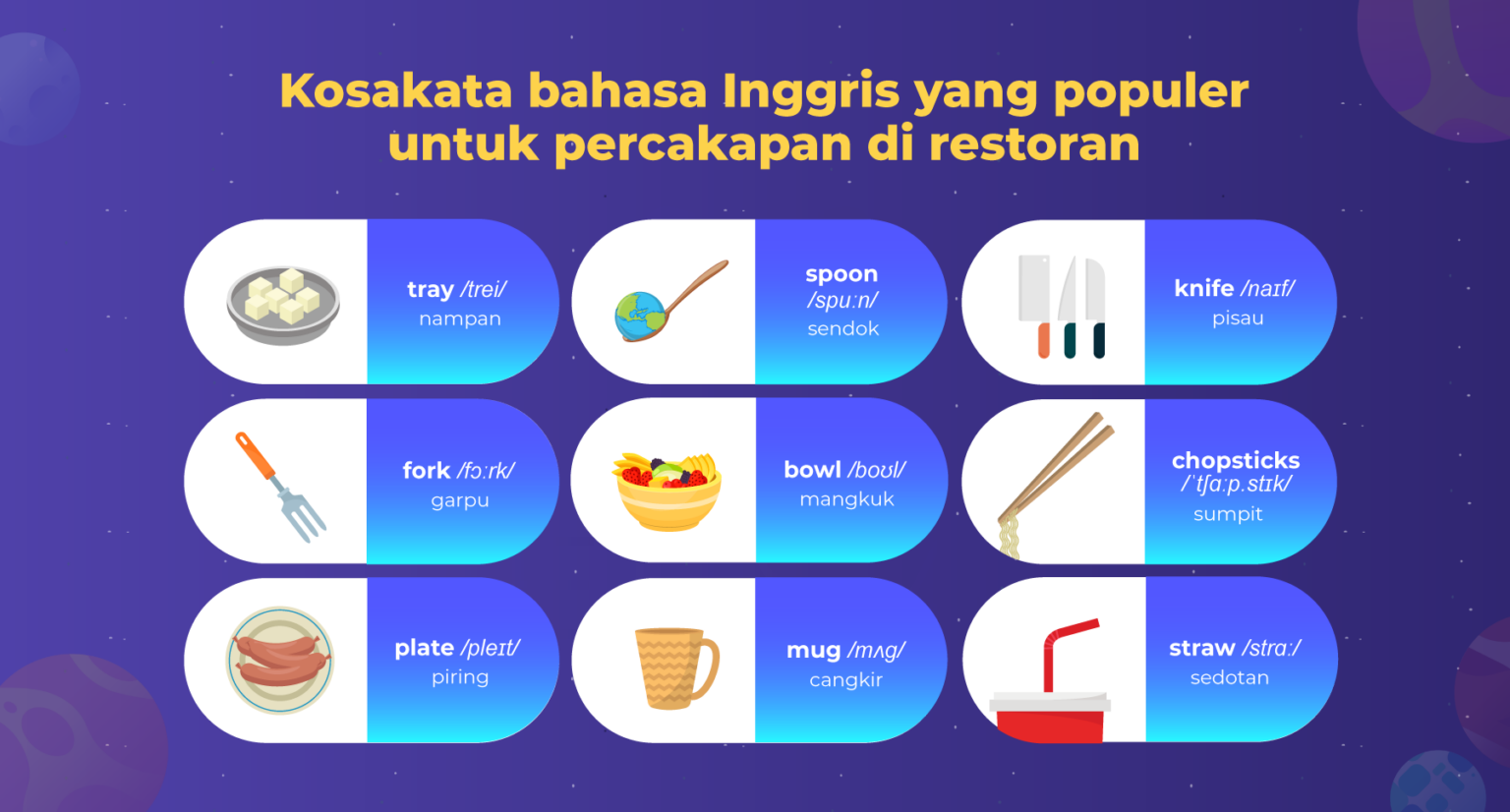 Kosakata bahasa Inggris yang populer untuk percakapan di restoran

tray /trei/
nampan

spoon
/spuːn/
sendok

knife /naɪf/
pisau

fork /fɔːrk/
garpu

bowl /boʊl/
mangkuk

chopsticks
/ˈtʃɑːp.stɪk/
sumpit

plate /pleɪt/
piring

mug /mʌg/
cangkir

straw /strɑː/
sedotan